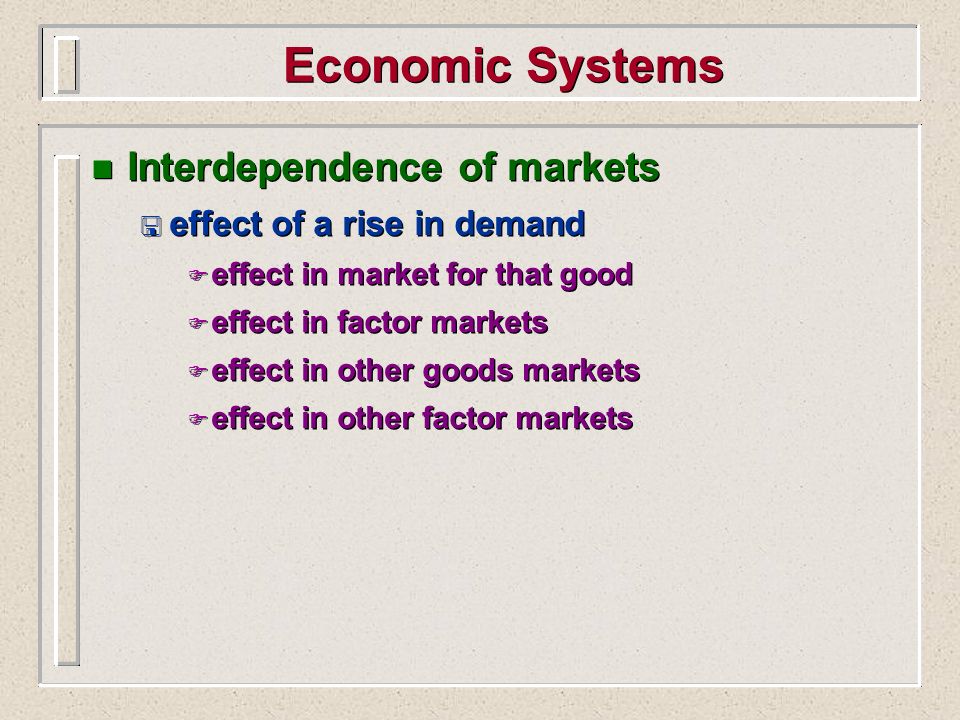 Economic Systems

Interdependence of markets

effect of a rise in demand

effect in market for that good

effect in factor markets

effect in other goods markets

effect in other factor markets